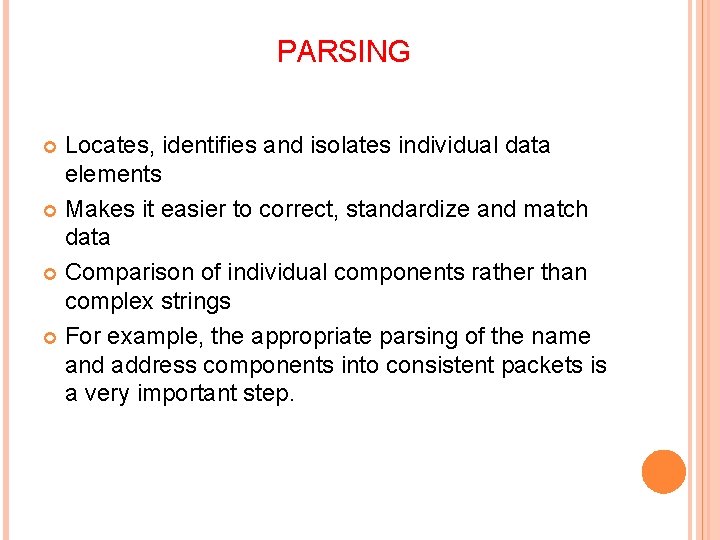 PARSING

Locates, identifies and isolates individual data elements

Makes it easier to correct, standardize and match data

Comparison of individual components rather than complex strings

For example, the appropriate parsing of the name and address components into consistent packets is a very important step.